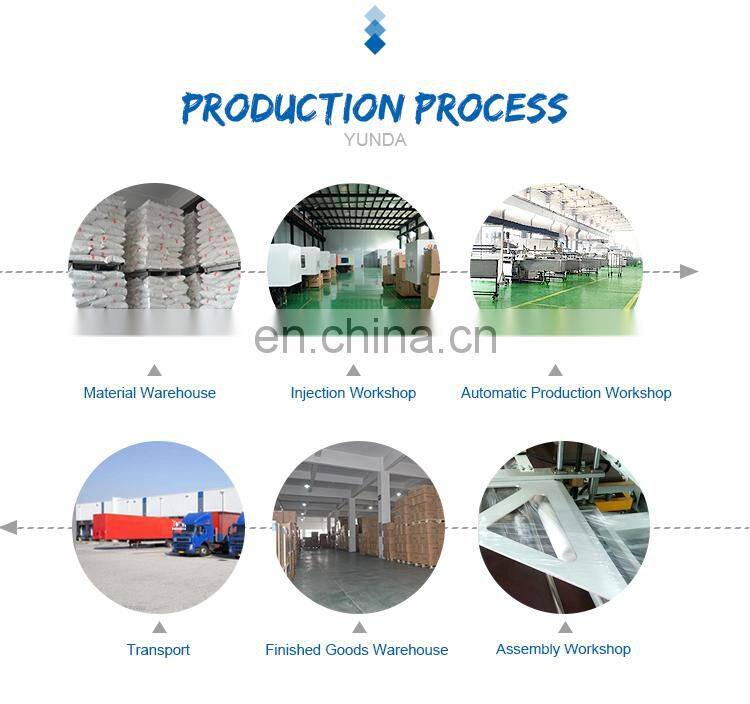 PRODUCTION PROCESS
YUNDA

en.china.cn

Material Warehouse

Injection Workshop

Automatic Production Workshop

Transport

Finished Goods Warehouse

Assembly Workshop